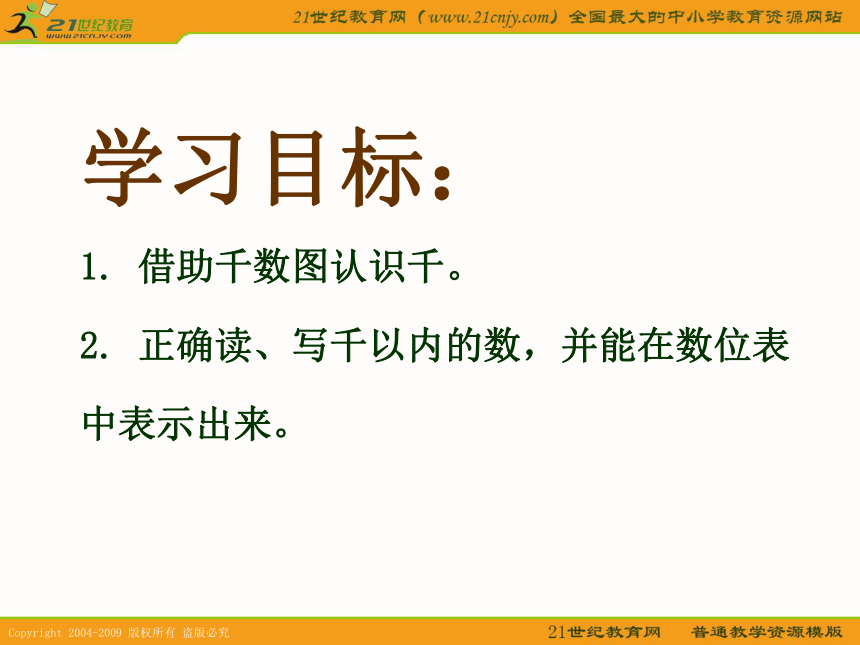 21世纪教育
www.21cnjy.com

21世纪教育网（www.21cnjy.com）全国最大的中小学教育资源网站

学习目标：

1. 借助千数图认识千。

2. 正确读、写千以内的数，并能在数位表中表示出来。

Copyright 2004-2009 版权所有 盗版必究

21世纪教育网　普通教学资源模版